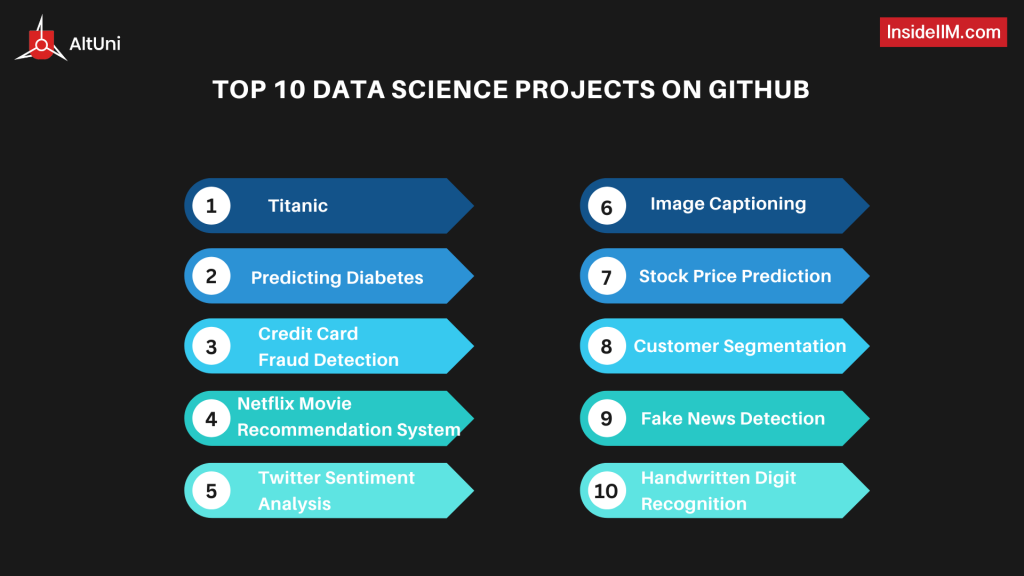 AltUni

InsideIIM.com

TOP 10 DATA SCIENCE PROJECTS ON GITHUB

1 Titanic

2 Predicting Diabetes

3 Credit Card Fraud Detection

4 Netflix Movie Recommendation System

5 Twitter Sentiment Analysis

6 Image Captioning

7 Stock Price Prediction

8 Customer Segmentation

9 Fake News Detection

10 Handwritten Digit Recognition